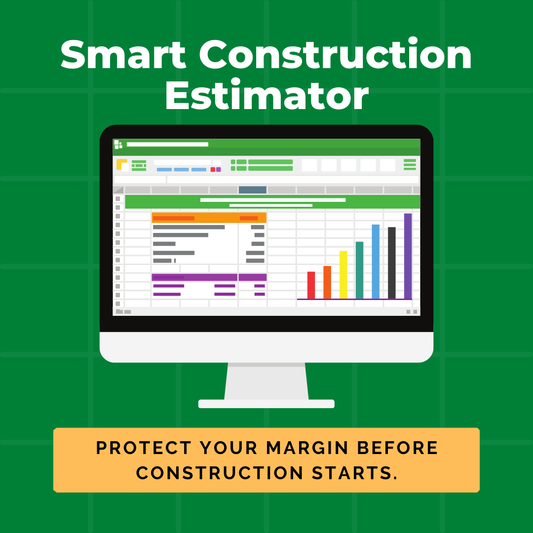 Smart Construction Estimator

PROTECT YOUR MARGIN BEFORE CONSTRUCTION STARTS.